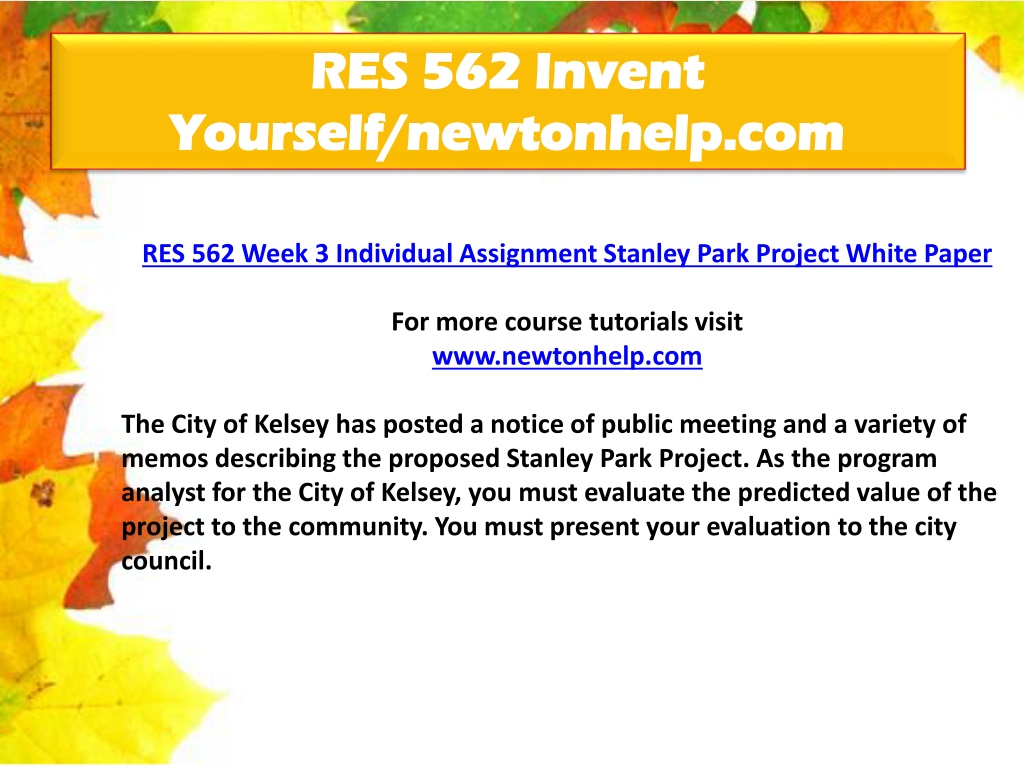 RES 562 Invent Yourself/newtonhelp.com

RES 562 Week 3 Individual Assignment Stanley Park Project White Paper

For more course tutorials visit
www.newtonhelp.com

The City of Kelsey has posted a notice of public meeting and a variety of memos describing the proposed Stanley Park Project. As the program analyst for the City of Kelsey, you must evaluate the predicted value of the project to the community. You must present your evaluation to the city council.